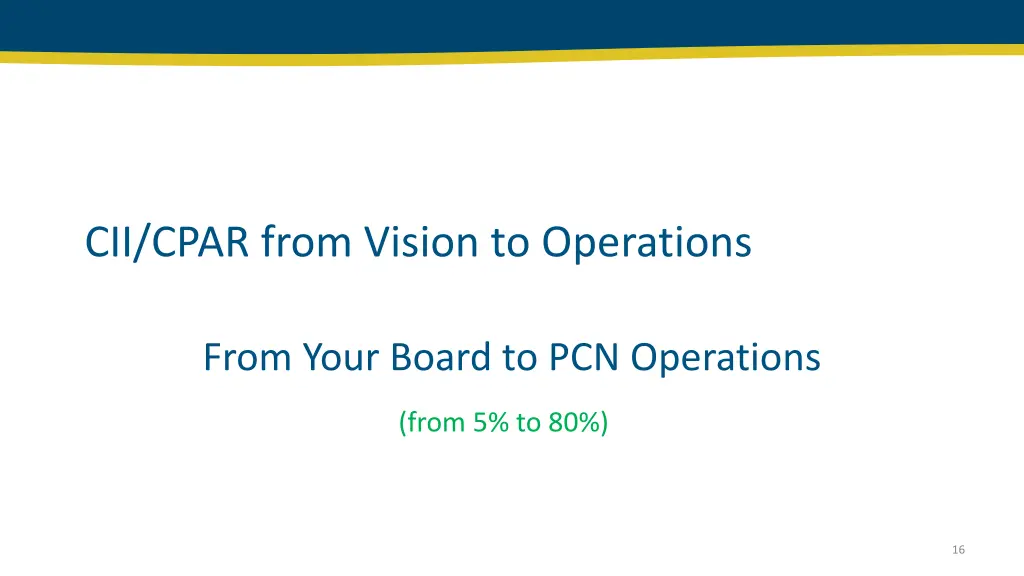 CII/CPAR from Vision to Operations

From Your Board to PCN Operations

(from 5% to 80%)

16